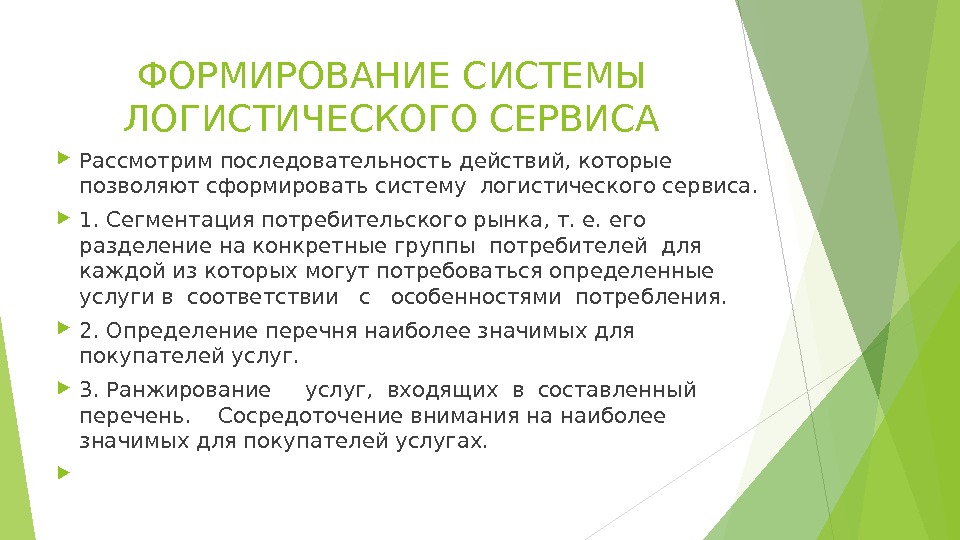 ФОРМИРОВАНИЕ СИСТЕМЫ ЛОГИСТИЧЕСКОГО СЕРВИСА

Рассмотрим последовательность действий, которые позволяют сформировать систему логистического сервиса.

1. Сегментация потребительского рынка, т. е. его разделение на конкретные группы потребителей для каждой из которых могут потребоваться определенные услуги в соответствии с особенностями потребления.

2. Определение перечня наиболее значимых для покупателей услуг.

3. Ранжирование услуг, входящих в составленный перечень. Сосредоточение внимания на наиболее значимых для покупателей услугах.